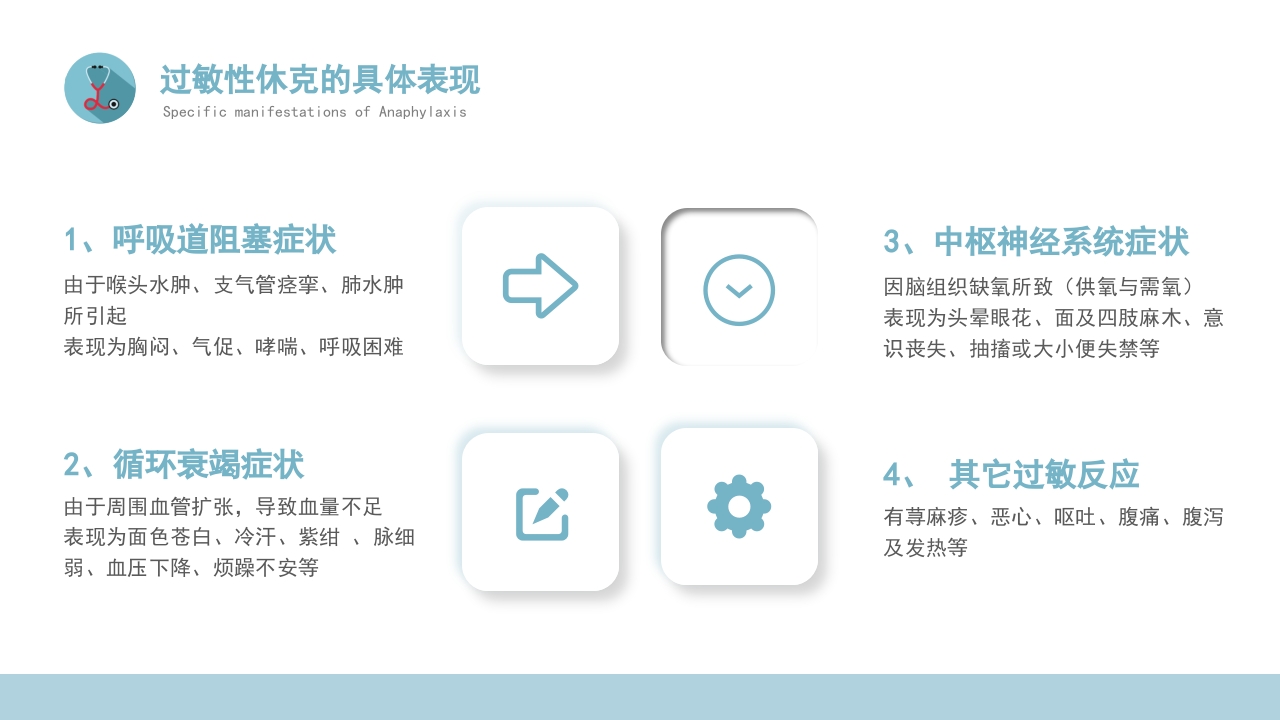 过敏性休克的具体表现
Specific manifestations of Anaphylaxis

1、呼吸道阻塞症状
由于喉头水肿、支气管痉挛、肺水肿所引起
表现为胸闷、气促、哮喘、呼吸困难

2、循环衰竭症状
由于周围血管扩张，导致血量不足
表现为面色苍白、冷汗、紫绀 、脉细弱、血压下降、烦躁不安等

3、中枢神经系统症状
因脑组织缺氧所致（供氧与需氧）
表现为头晕眼花、面及四肢麻木、意识丧失、抽搐或大小便失禁等

4、 其它过敏反应
有荨麻疹、恶心、呕吐、腹痛、腹泻及发热等